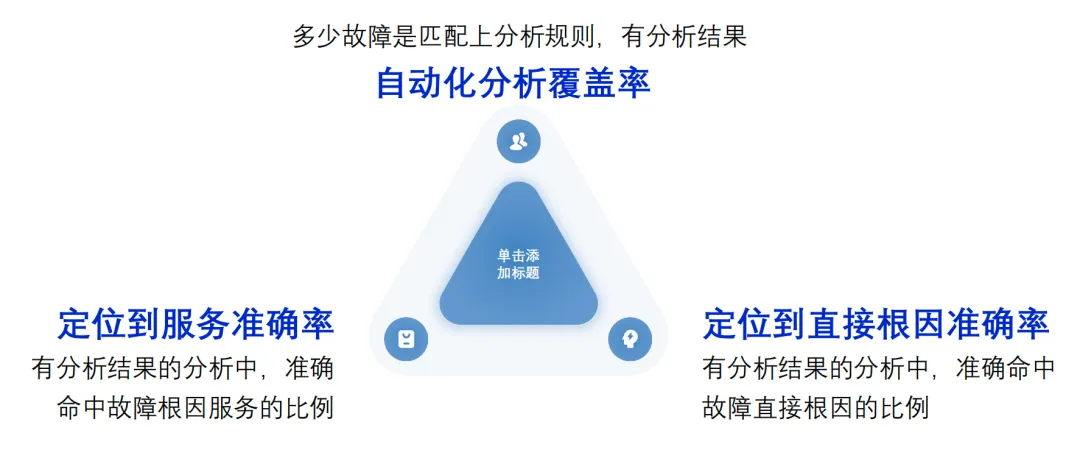 多少故障是匹配上分析规则，有分析结果

自动化分析覆盖率

单击添加标题

定位到服务准确率

有分析结果的分析中，准确命中故障根因服务的比例

定位到直接根因准确率

有分析结果的分析中，准确命中故障直接根因的比例